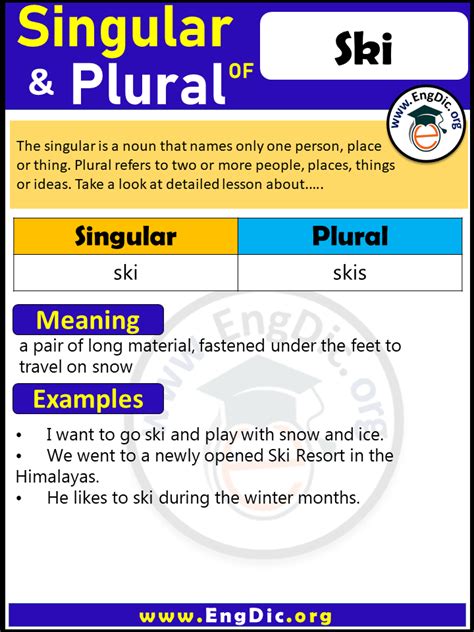 Singular & Plural OF

Ski

www.EngDic.org

The singular is a noun that names only one person, place or thing. Plural refers to two or more people, places, things or ideas. Take a look at detailed lesson about.....

| Singular | Plural |
|---|---|
| ski | skis |

Meaning

a pair of long material, fastened under the feet to travel on snow

Examples

• I want to go ski and play with snow and ice.
• We went to a newly opened Ski Resort in the Himalayas.
• He likes to ski during the winter months.

www.EngDic.org

www.EngDic.org